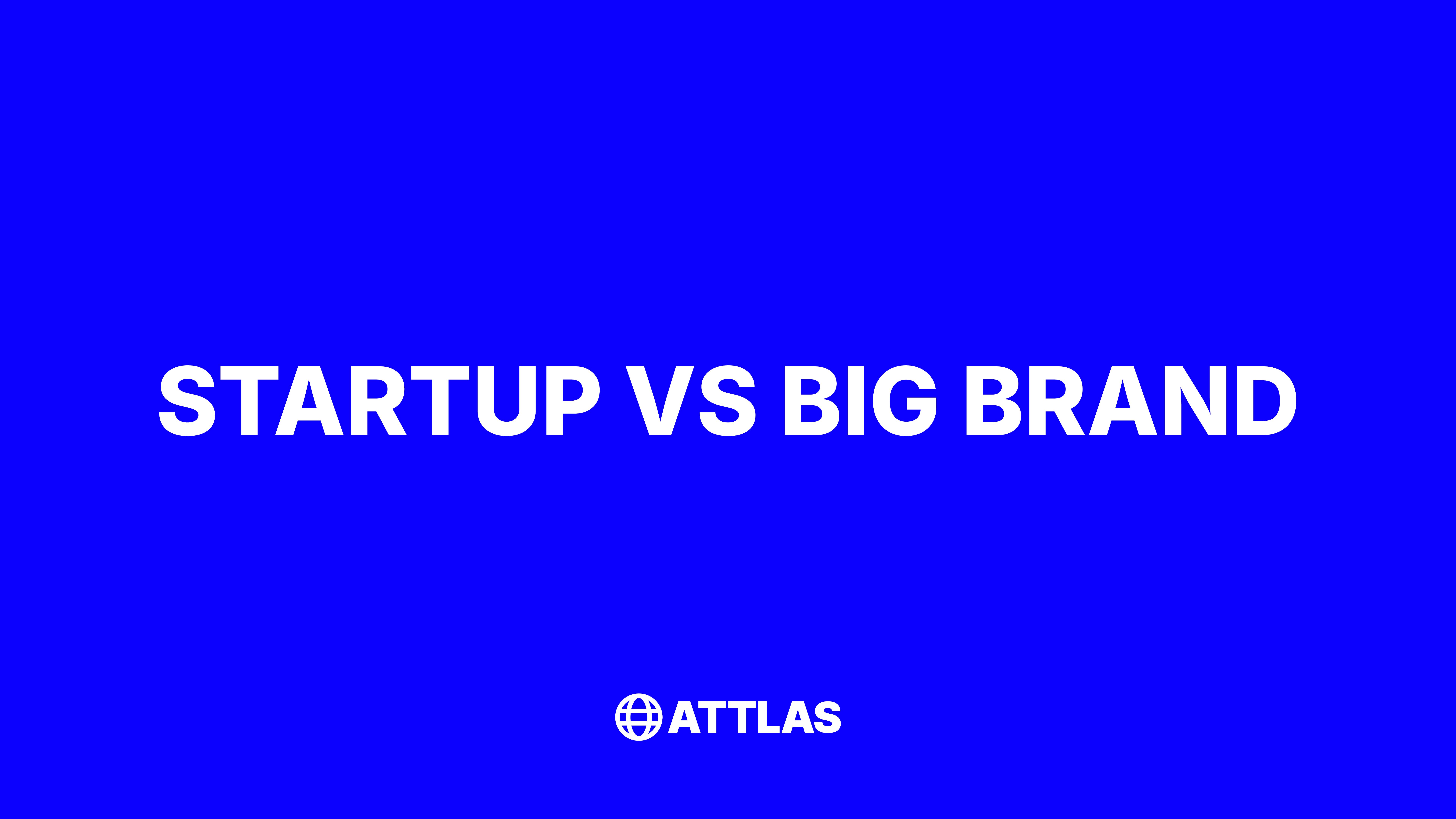 STARTUP VS BIG BRAND

ATTLAS